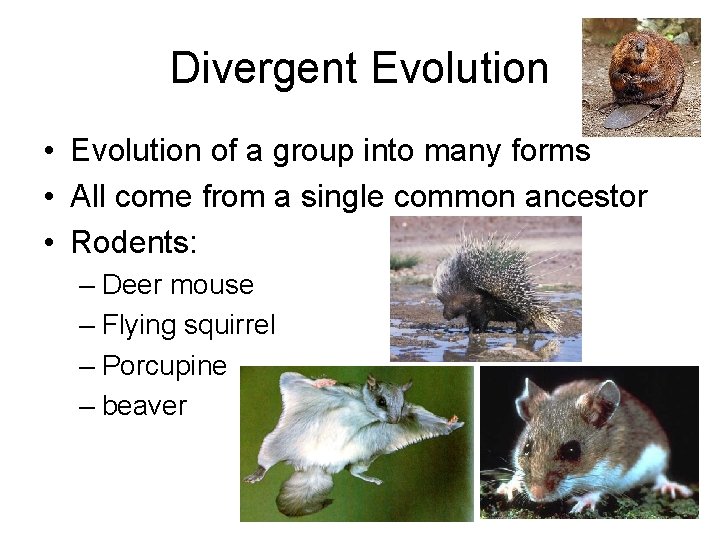 Divergent Evolution

• Evolution of a group into many forms
• All come from a single common ancestor
• Rodents:
– Deer mouse
– Flying squirrel
– Porcupine
– beaver